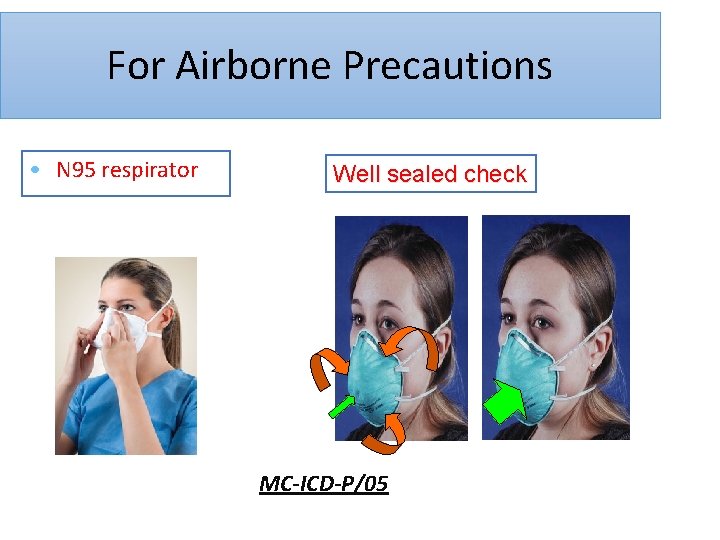 For Airborne Precautions

• N95 respirator

Well sealed check

MC-ICD-P/05